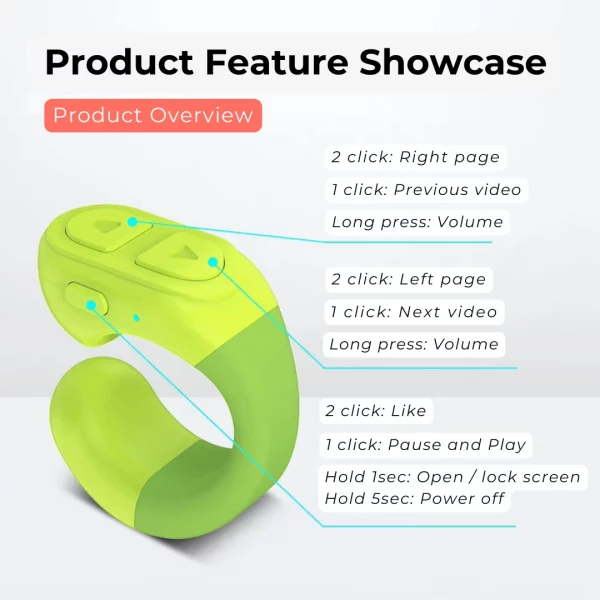 Product Feature Showcase

Product Overview

2 click: Right page
1 click: Previous video
Long press: Volume

2 click: Left page
1 click: Next video
Long press: Volume

2 click: Like
1 click: Pause and Play
Hold 1sec: Open / lock screen
Hold 5sec: Power off